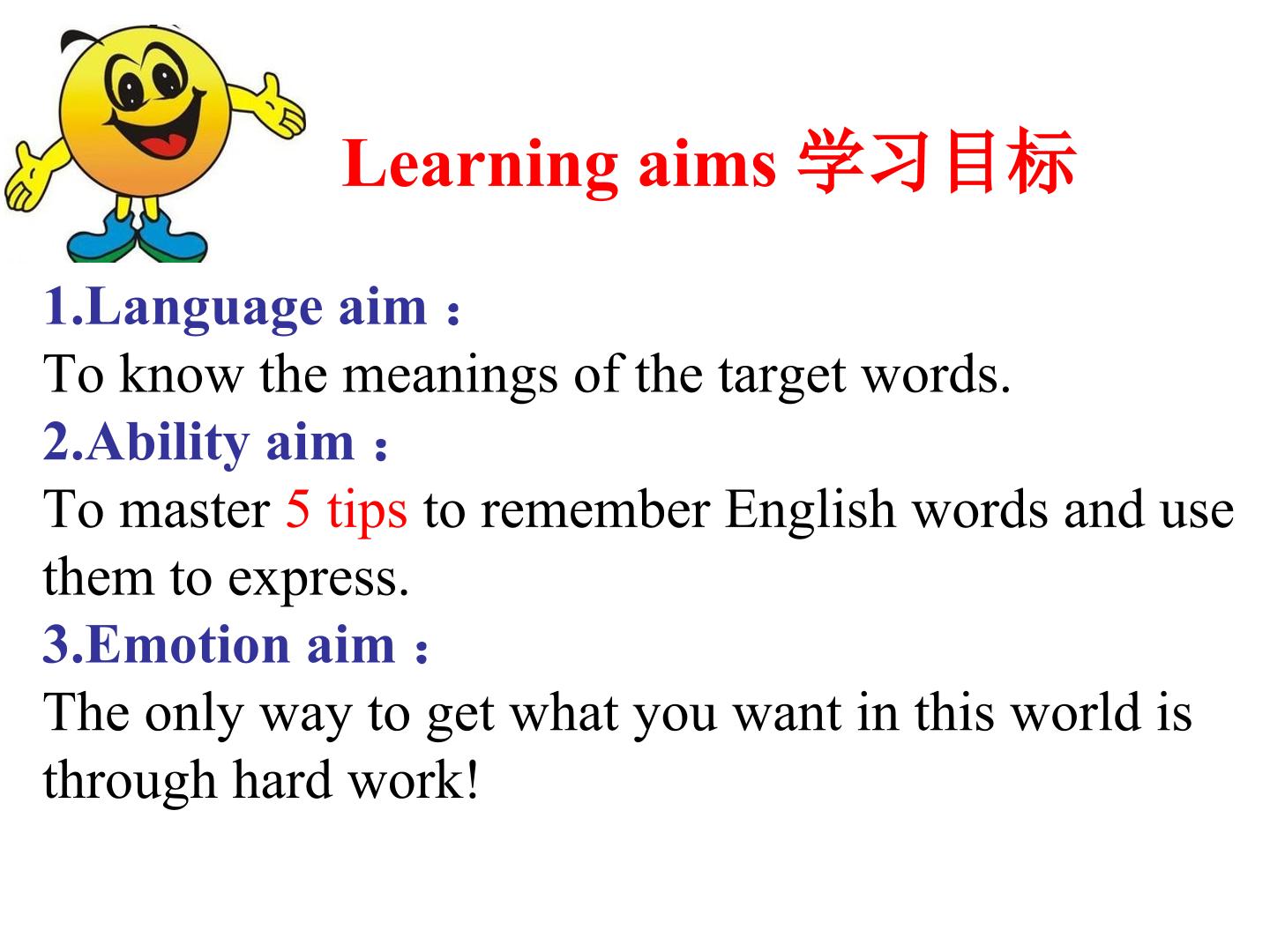 Learning aims 学习目标

1.Language aim：

To know the meanings of the target words.

2.Ability aim：

To master 5 tips to remember English words and use them to express.

3.Emotion aim：

The only way to get what you want in this world is through hard work!